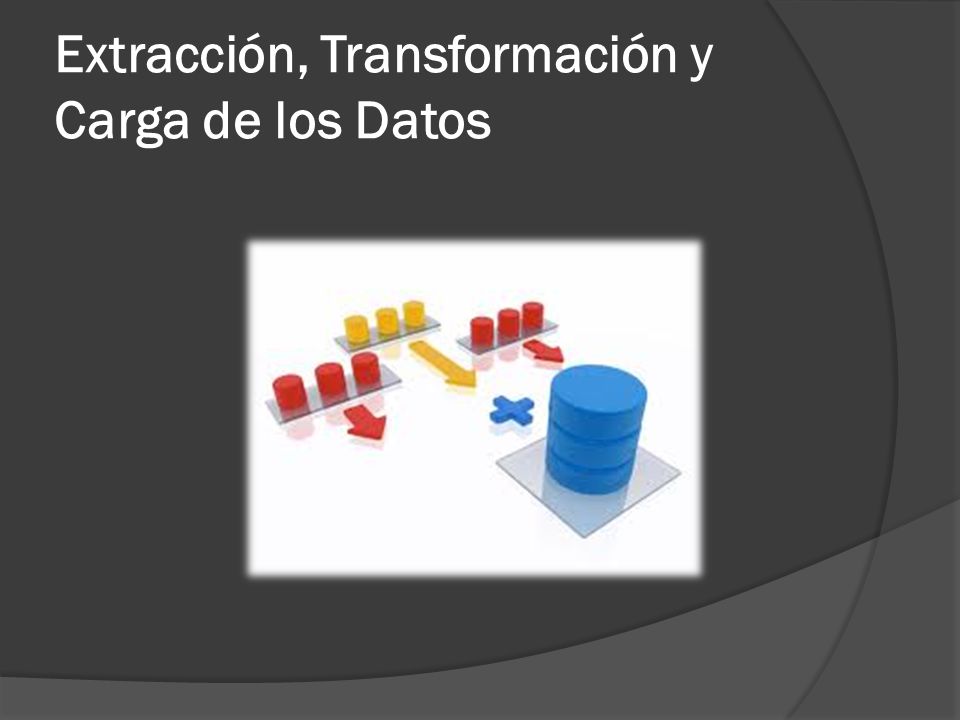 Extracción, Transformación y Carga de los Datos